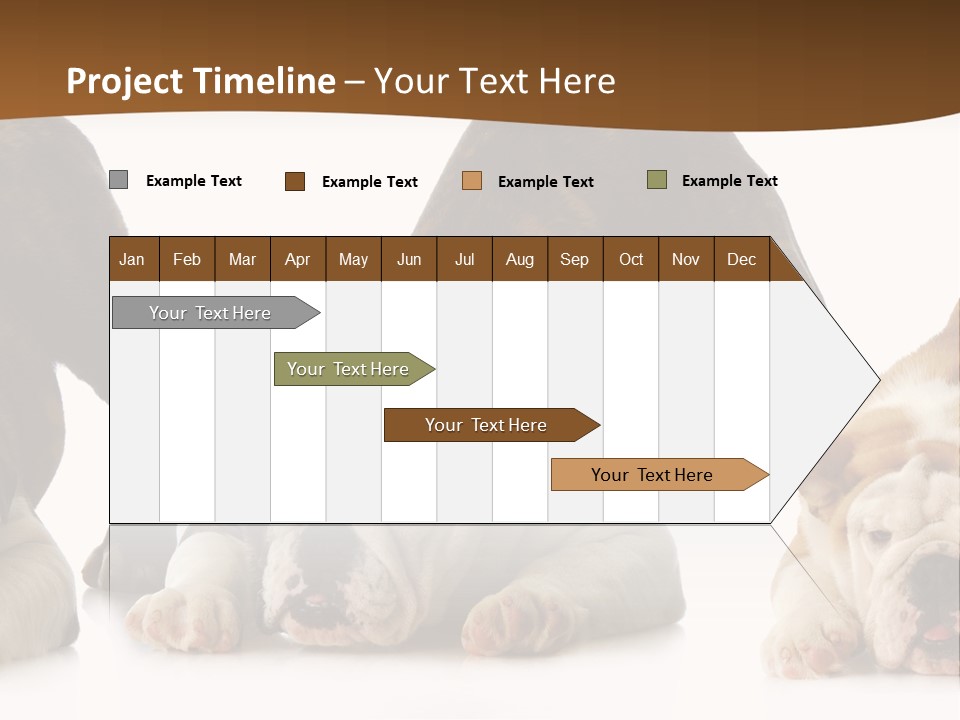 Project Timeline – Your Text Here

Example Text Example Text Example Text Example Text

| Jan | Feb | Mar | Apr | May | Jun | Jul | Aug | Sep | Oct | Nov | Dec |
|---|---|---|---|---|---|---|---|---|---|---|---|

Your Text Here

Your Text Here

Your Text Here

Your Text Here